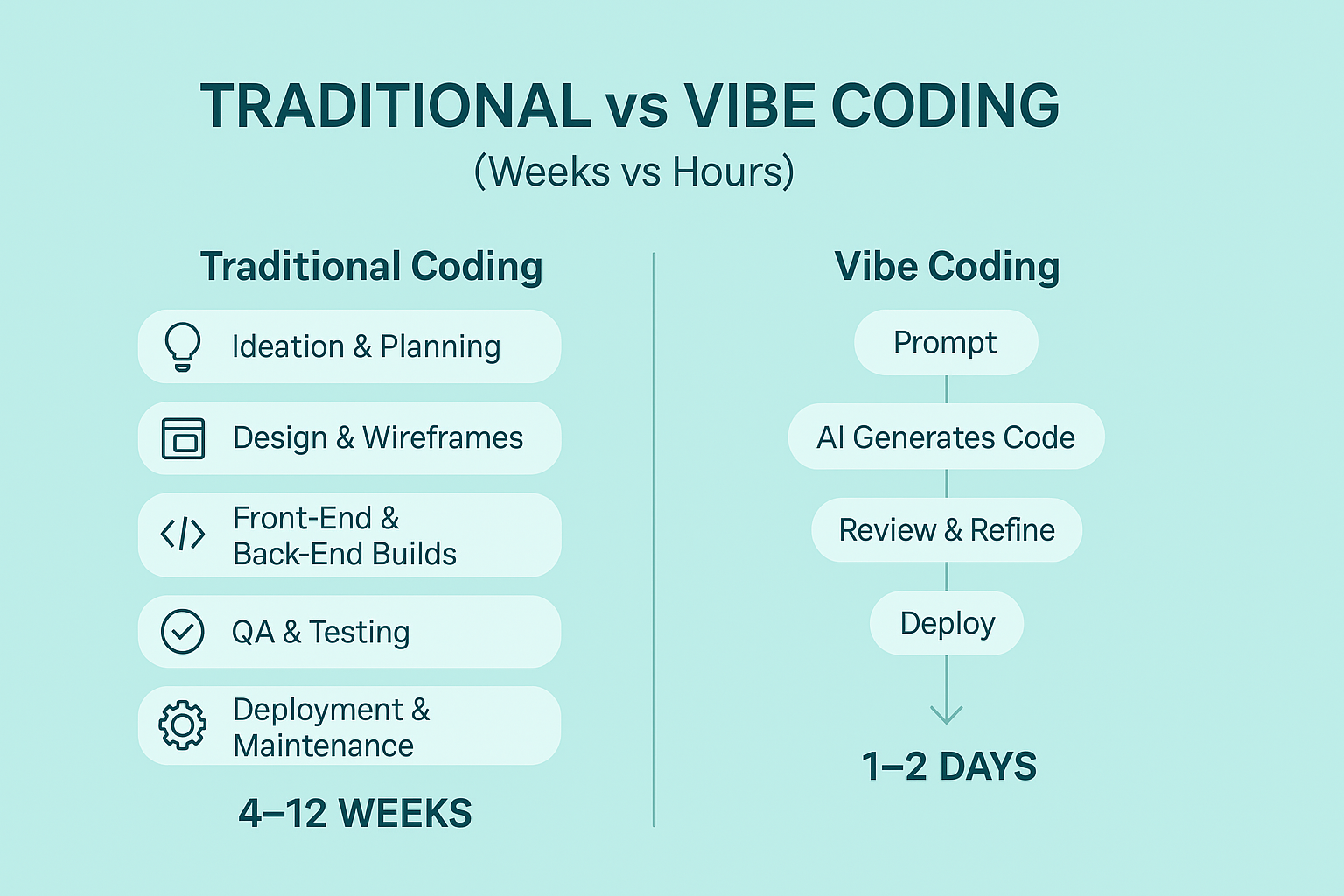 TRADITIONAL vs VIBE CODING
(Weeks vs Hours)

Traditional Coding

Ideation & Planning

Design & Wireframes

Front-End & Back-End Builds

QA & Testing

Deployment & Maintenance

4–12 WEEKS

Vibe Coding

Prompt

AI Generates Code

Review & Refine

Deploy

1–2 DAYS